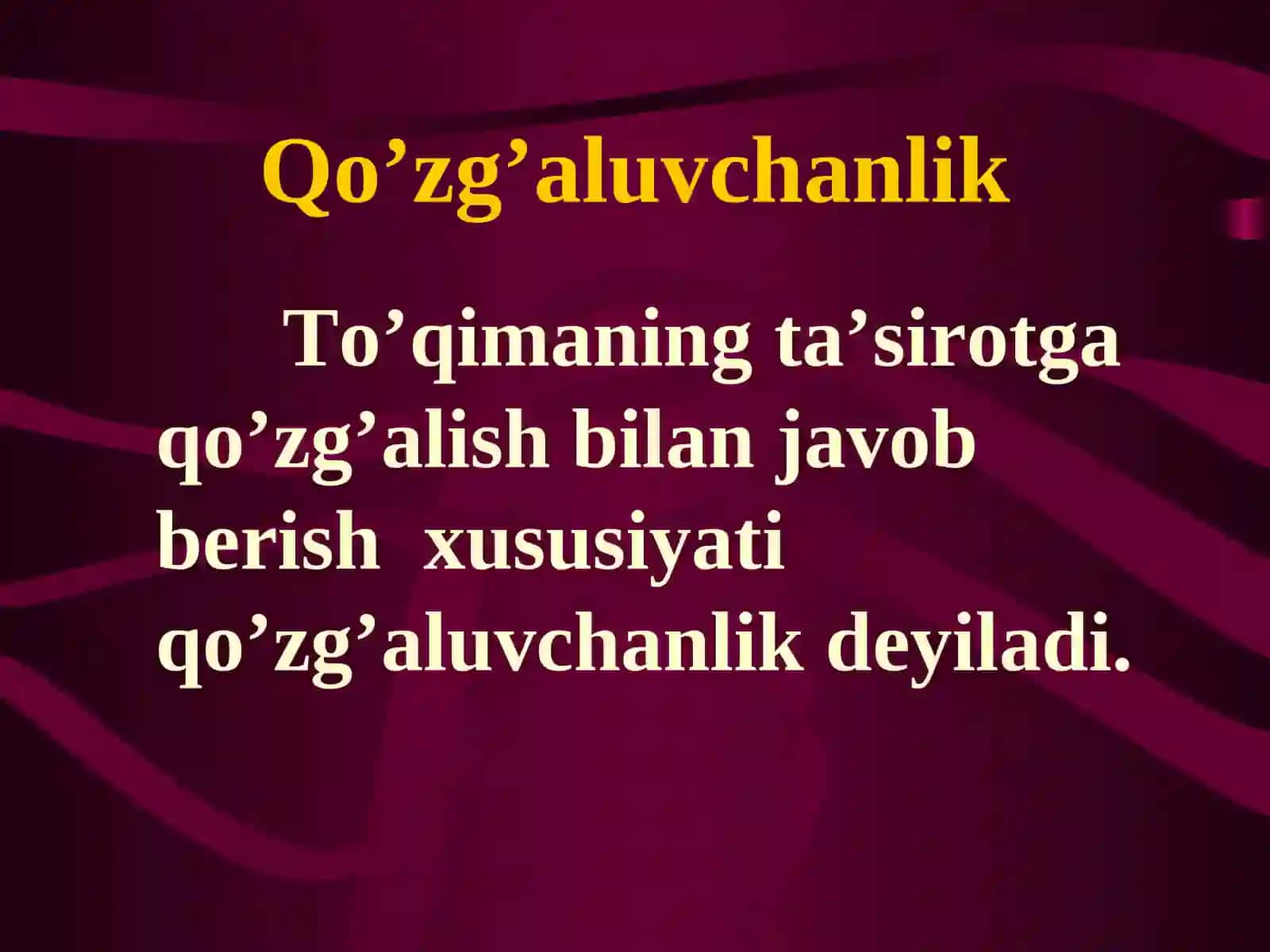 Qo’zg’aluvchanlik

To’qimaning ta’sirotga qo’zg’alish bilan javob berish xususiyati qo’zg’aluvchanlik deyiladi.